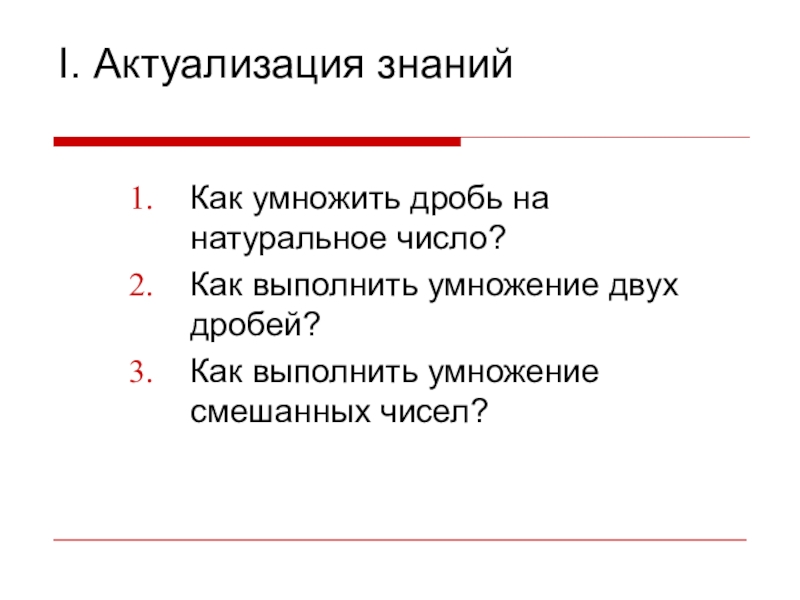 I. Актуализация знаний

1. Как умножить дробь на натуральное число?
2. Как выполнить умножение двух дробей?
3. Как выполнить умножение смешанных чисел?